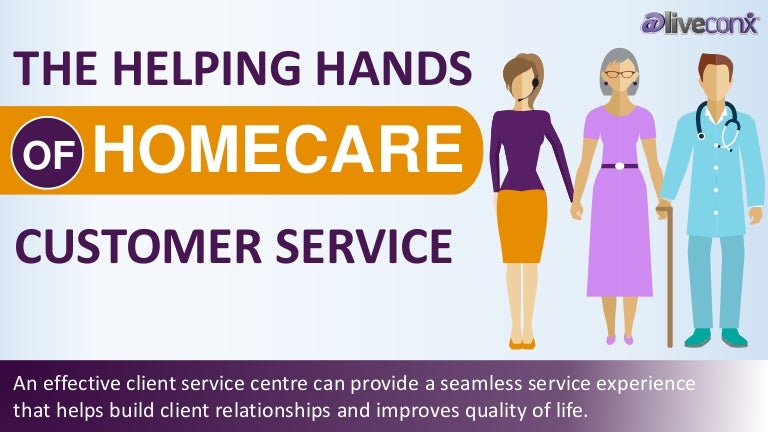 @liveconx

THE HELPING HANDS

OF HOMECARE

CUSTOMER SERVICE

An effective client service centre can provide a seamless service experience that helps build client relationships and improves quality of life.